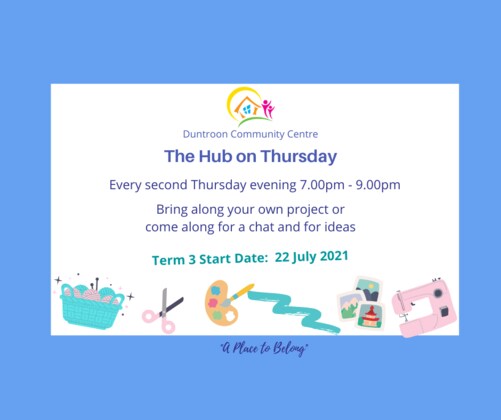 Duntroon Community Centre

The Hub on Thursday

Every second Thursday evening 7.00pm - 9.00pm

Bring along your own project or come along for a chat and for ideas

Term 3 Start Date: 22 July 2021

"A Place to Belong"